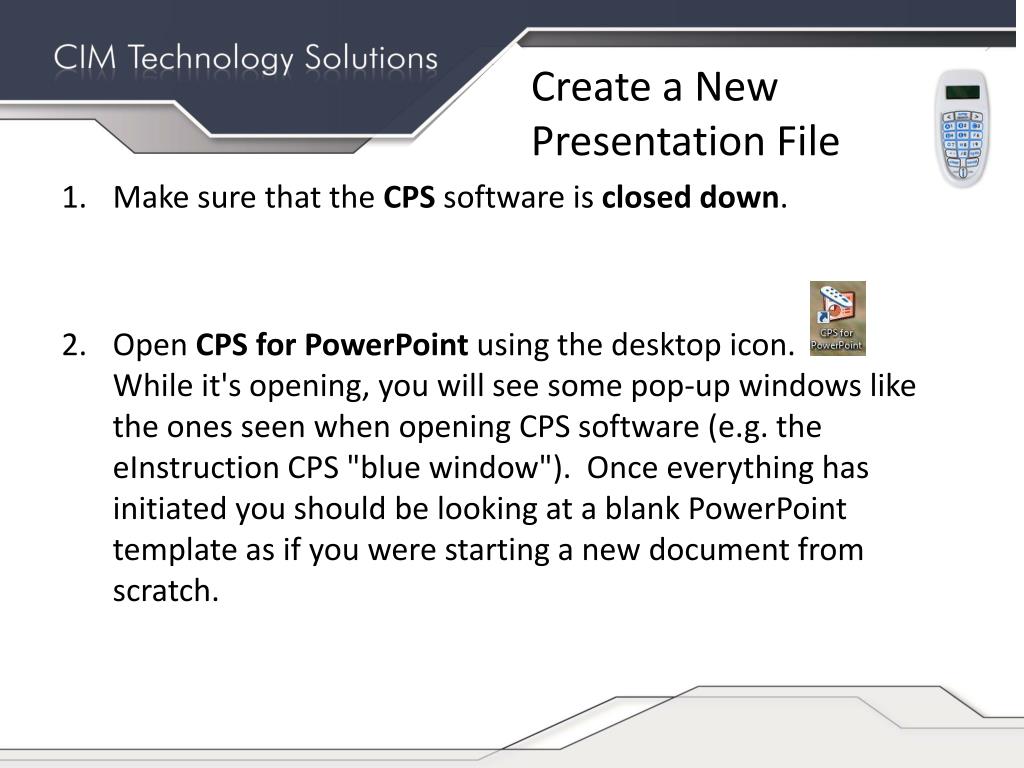 CIM Technology Solutions

Create a New Presentation File

1. Make sure that the CPS software is closed down.

2. Open CPS for PowerPoint using the desktop icon. CPS for PowerPoint While it's opening, you will see some pop-up windows like the ones seen when opening CPS software (e.g. the eInstruction CPS "blue window"). Once everything has initiated you should be looking at a blank PowerPoint template as if you were starting a new document from scratch.